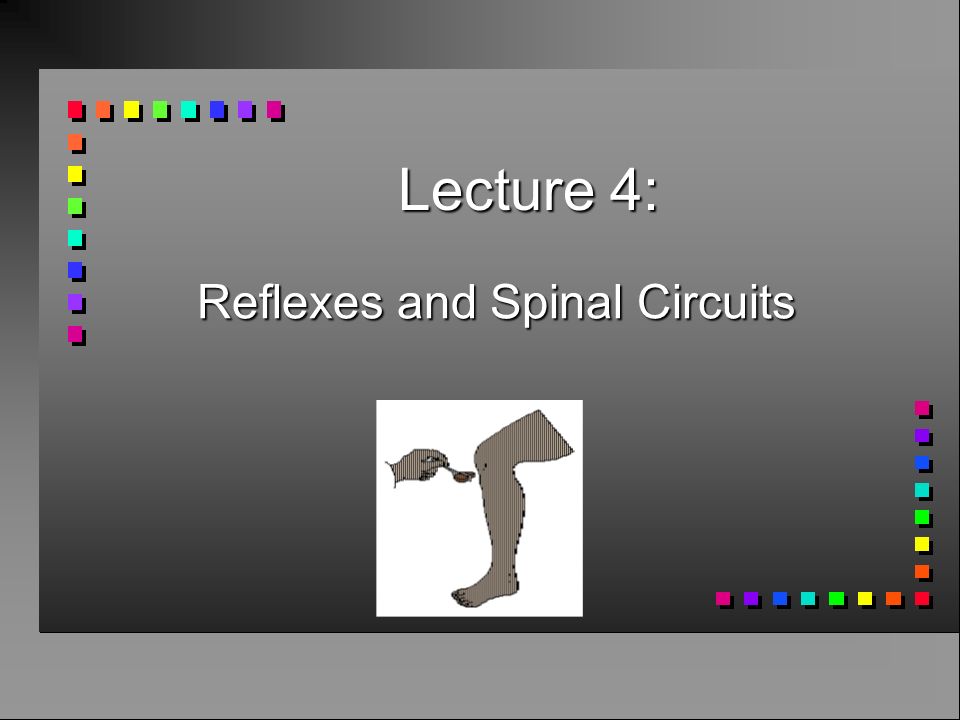 Lecture 4:

Reflexes and Spinal Circuits